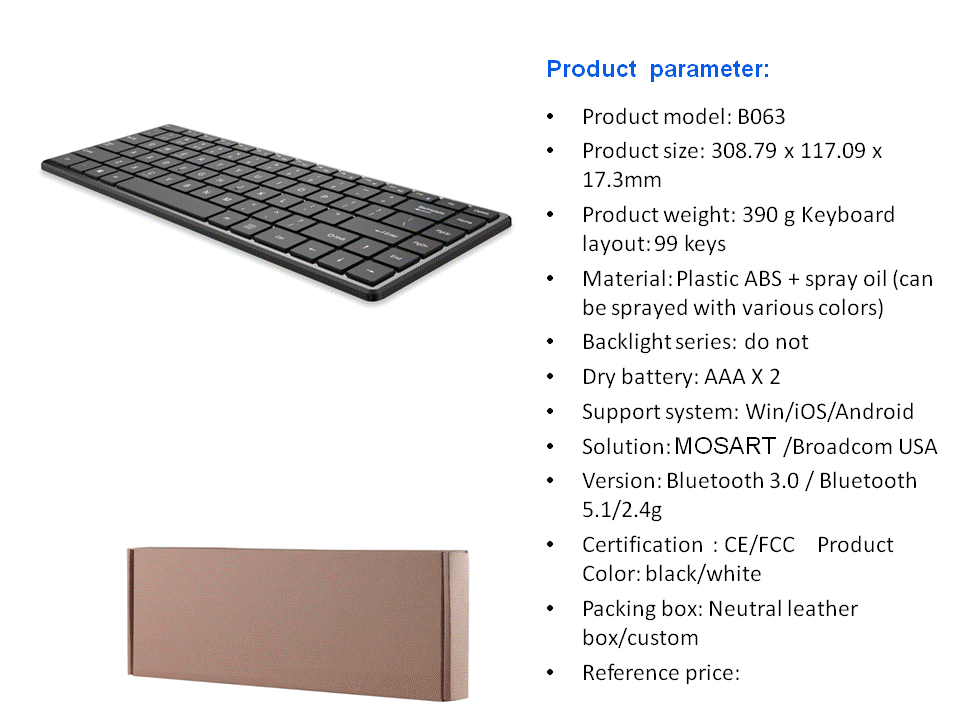 Product parameter:

• Product model: B063
• Product size: 308.79 x 117.09 x 17.3mm
• Product weight: 390 g Keyboard layout: 99 keys
• Material: Plastic ABS + spray oil (can be sprayed with various colors)
• Backlight series: do not
• Dry battery: AAA X 2
• Support system: Win/iOS/Android
• Solution: MOSART /Broadcom USA
• Version: Bluetooth 3.0 / Bluetooth 5.1/2.4g
• Certification : CE/FCC Product Color: black/white
• Packing box: Neutral leather box/custom
• Reference price: